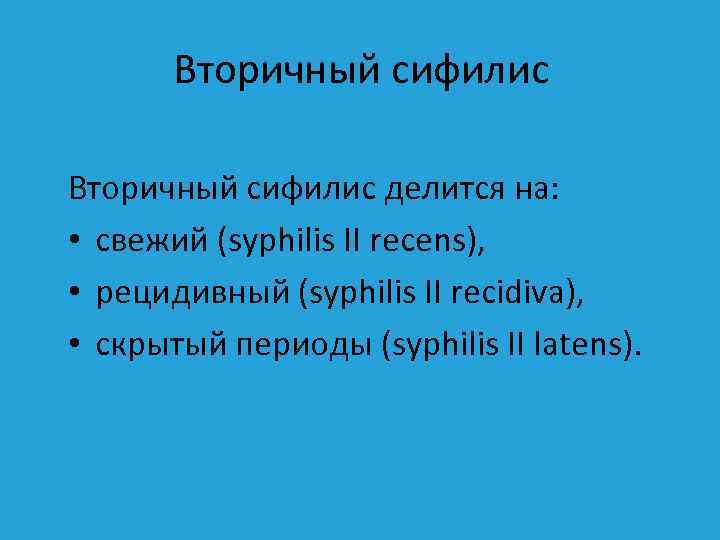 Вторичный сифилис

Вторичный сифилис делится на:
• свежий (syphilis II recens),
• рецидивный (syphilis II recidiva),
• скрытый периоды (syphilis II latens).